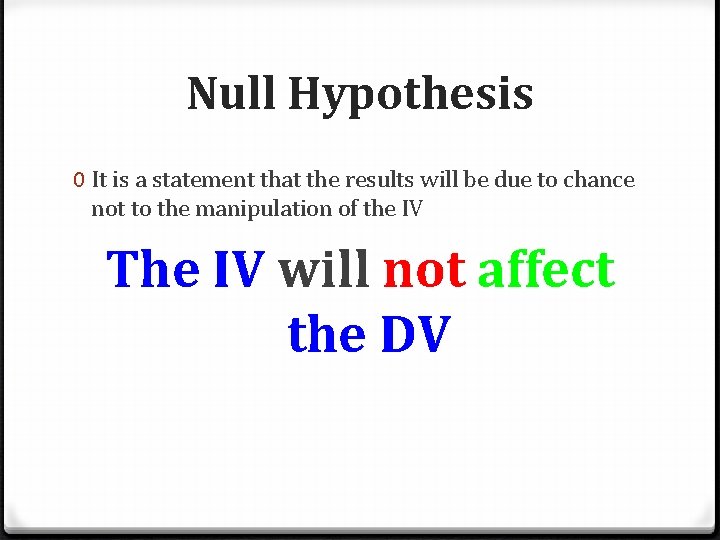 Null Hypothesis

0 It is a statement that the results will be due to chance not to the manipulation of the IV

The IV will not affect the DV